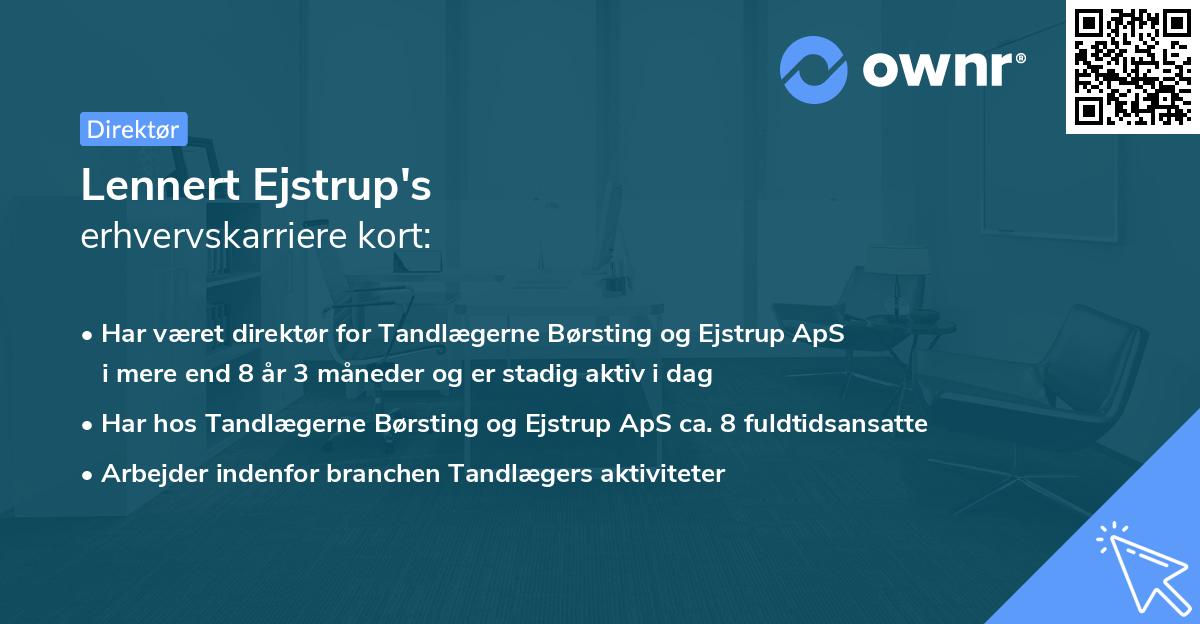 ownr®

Direktør

Lennert Ejstrup's
erhvervskarriere kort:

• Har været direktør for Tandlægerne Børsting og Ejstrup ApS i mere end 8 år 3 måneder og er stadig aktiv i dag
• Har hos Tandlægerne Børsting og Ejstrup ApS ca. 8 fuldtidsansatte
• Arbejder indenfor branchen Tandlægers aktiviteter